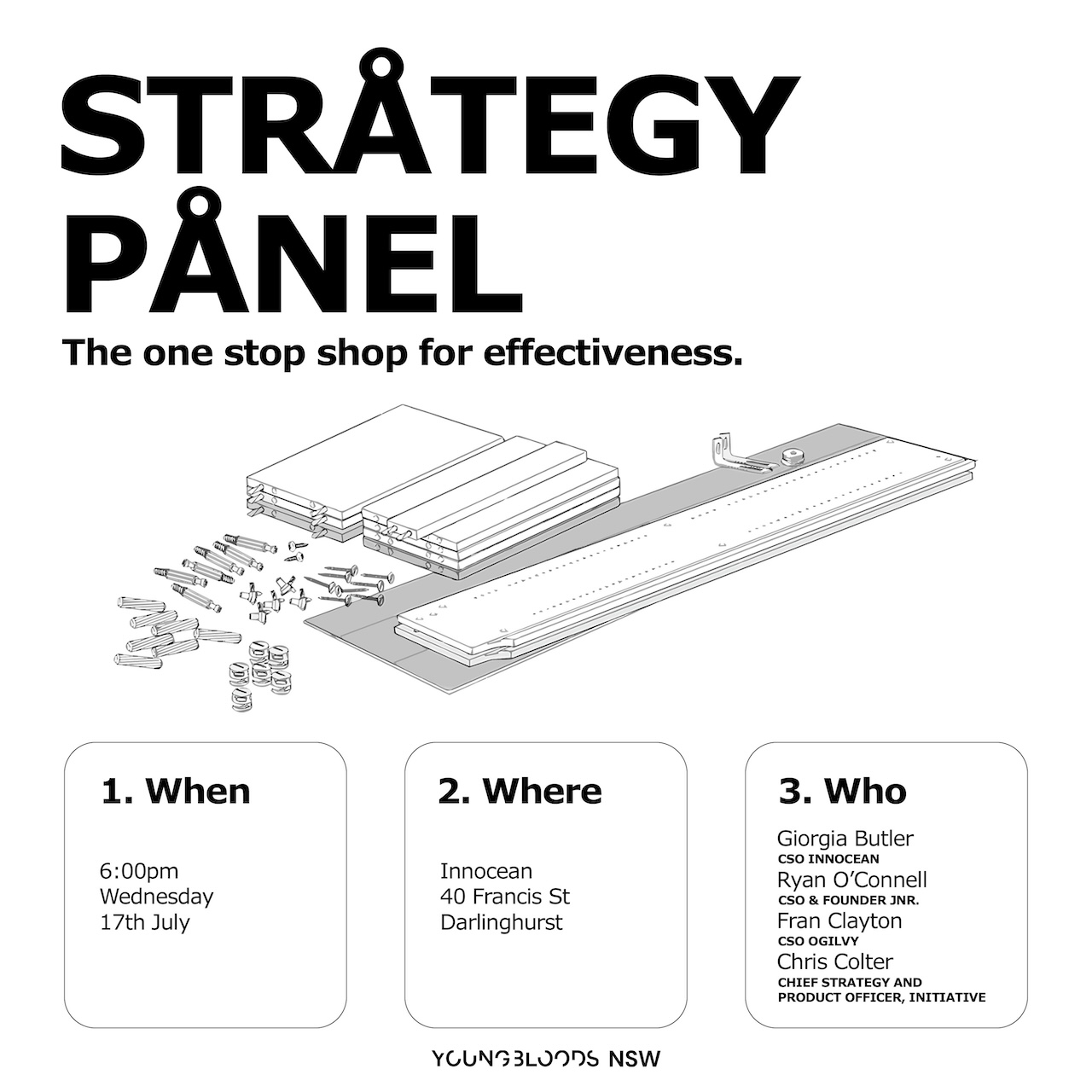 STRÅTEGY PÅNEL

The one stop shop for effectiveness.

1. When

6:00pm
Wednesday
17th July

2. Where

Innocean
40 Francis St
Darlinghurst

3. Who

Giorgia Butler
CSO INNOCEAN
Ryan O'Connell
CSO & FOUNDER JNR.
Fran Clayton
CSO OGILVY
Chris Colter
CHIEF STRATEGY AND PRODUCT OFFICER, INITIATIVE

YOUNGBLOODS NSW